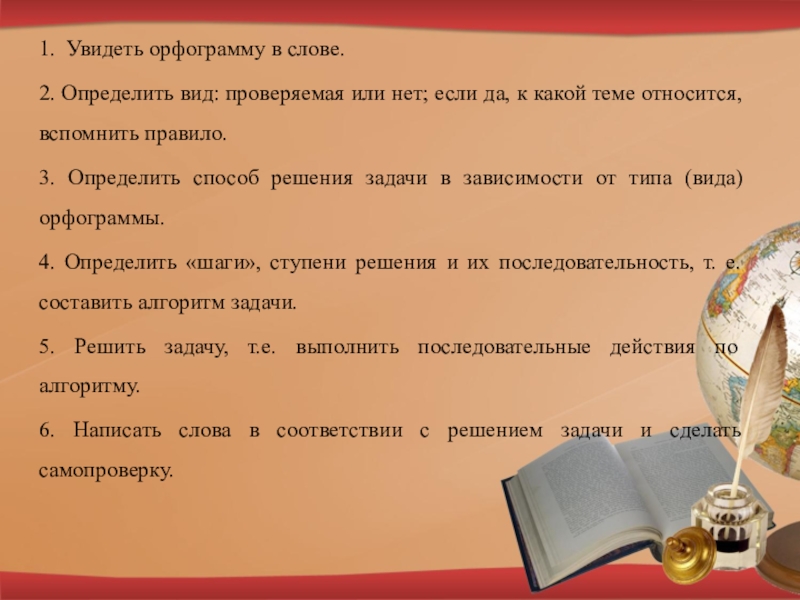 1. Увидеть орфограмму в слове.

2. Определить вид: проверяемая или нет; если да, к какой теме относится, вспомнить правило.

3. Определить способ решения задачи в зависимости от типа (вида) орфограммы.

4. Определить «шаги», ступени решения и их последовательность, т. е. составить алгоритм задачи.

5. Решить задачу, т.е. выполнить последовательные действия по алгоритму.

6. Написать слова в соответствии с решением задачи и сделать самопроверку.